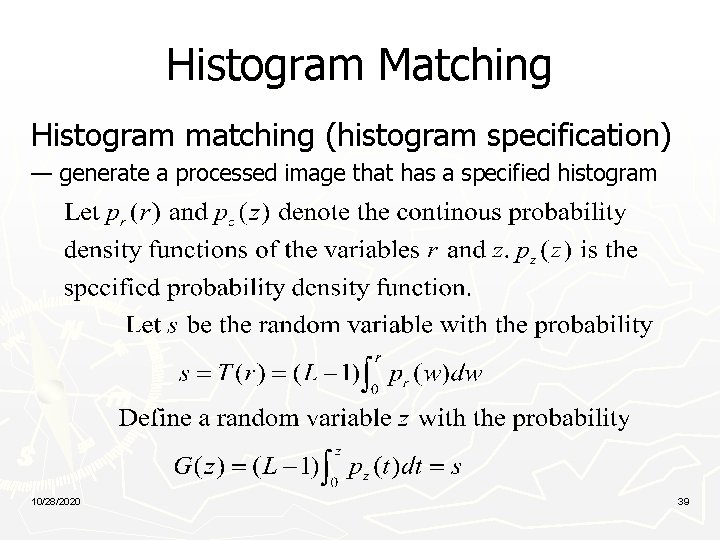 Histogram Matching

Histogram matching (histogram specification)

— generate a processed image that has a specified histogram

Let $p_r(r)$ and $p_z(z)$ denote the continous probability density functions of the variables $r$ and $z$. $p_z(z)$ is the specified probability density function.

Let $s$ be the random variable with the probability

$s = T(r) = (L-1)\int_0^r p_r(w)dw$

Define a random variable $z$ with the probability

$G(z) = (L-1)\int_0^z p_z(t)dt = s$

10/28/2020

39